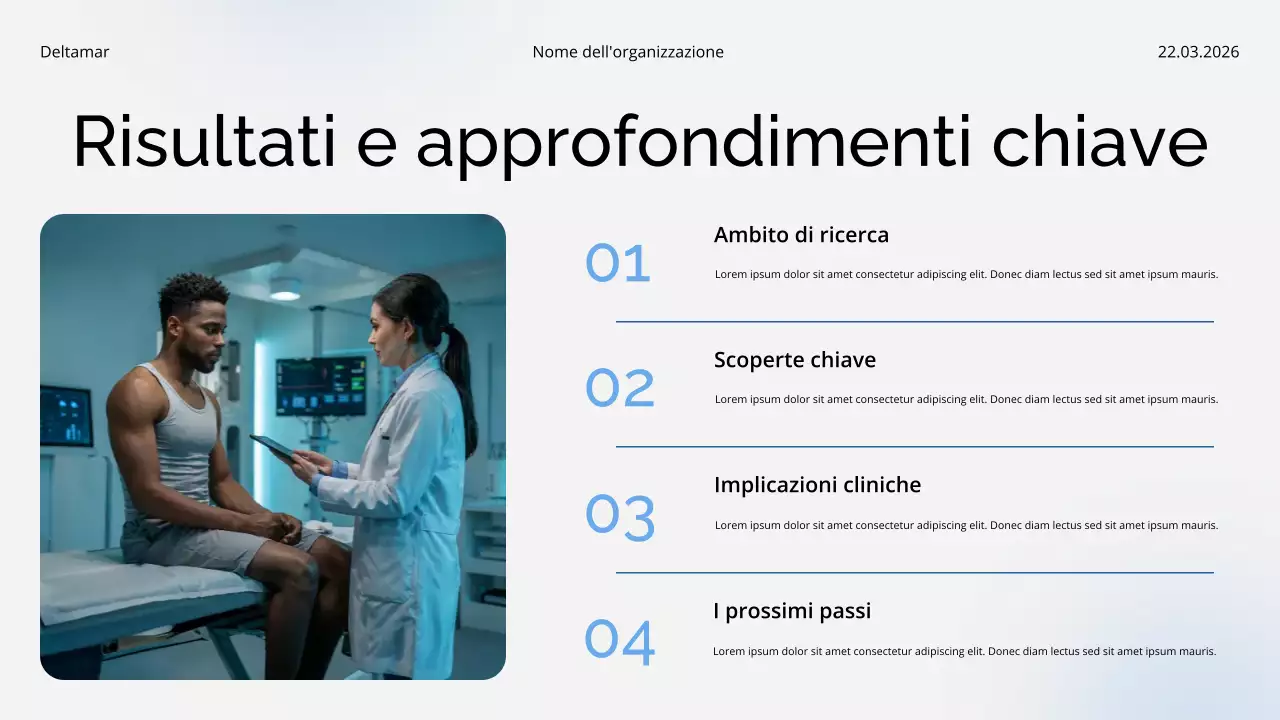 Deltamar

Nome dell'organizzazione

22.03.2026

Risultati e approfondimenti chiave

01

Ambito di ricerca

Lorem ipsum dolor sit amet consectetur adipiscing elit. Donec diam lectus sed sit amet ipsum mauris.

02

Scoperte chiave

Lorem ipsum dolor sit amet consectetur adipiscing elit. Donec diam lectus sed sit amet ipsum mauris.

03

Implicazioni cliniche

Lorem ipsum dolor sit amet consectetur adipiscing elit. Donec diam lectus sed sit amet ipsum mauris.

04

I prossimi passi

Lorem ipsum dolor sit amet consectetur adipiscing elit. Donec diam lectus sed sit amet ipsum mauris.